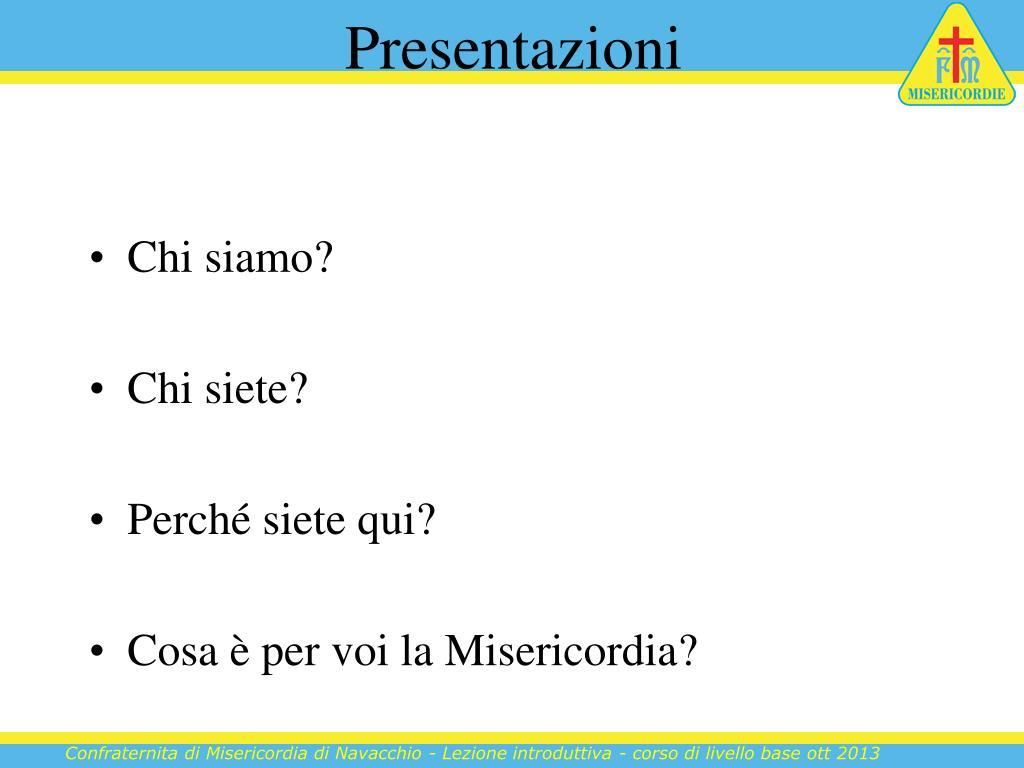 Presentazioni

FM
MISERICORDIE

• Chi siamo?

• Chi siete?

• Perché siete qui?

• Cosa è per voi la Misericordia?

Confraternita di Misericordia di Navacchio - Lezione introduttiva - corso di livello base ott 2013